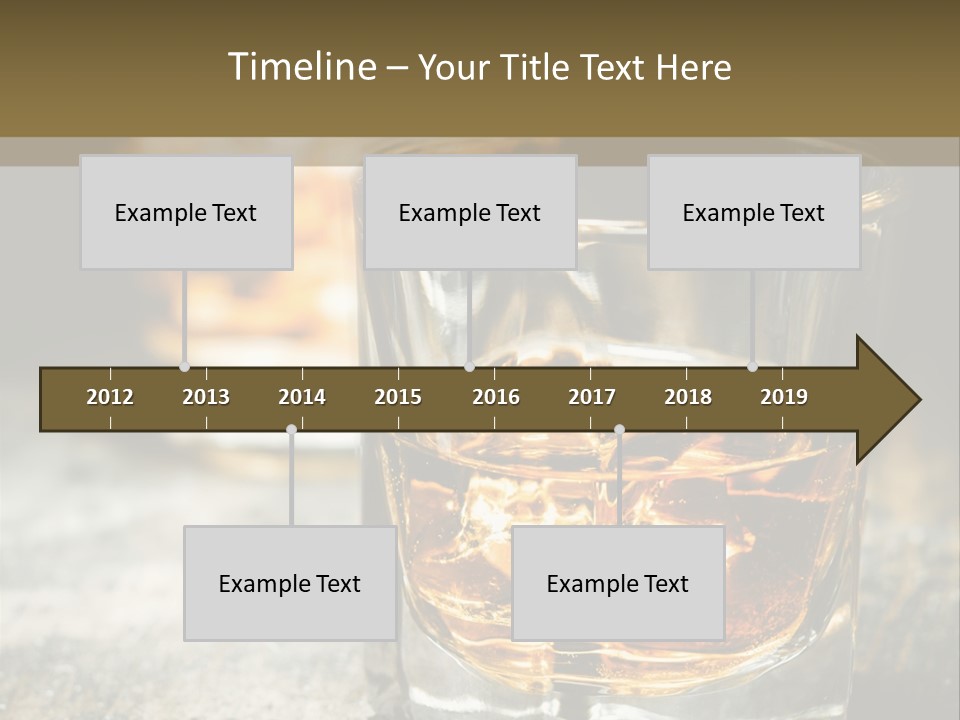 Timeline – Your Title Text Here

Example Text

Example Text

Example Text

2012 2013 2014 2015 2016 2017 2018 2019

Example Text

Example Text